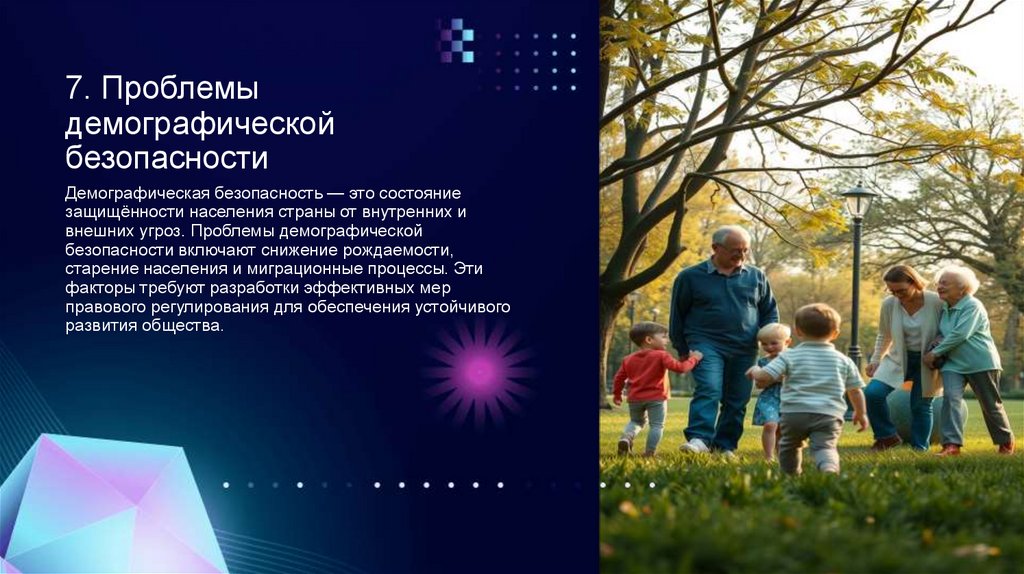 7. Проблемы демографической безопасности

Демографическая безопасность — это состояние защищённости населения страны от внутренних и внешних угроз. Проблемы демографической безопасности включают снижение рождаемости, старение населения и миграционные процессы. Эти факторы требуют разработки эффективных мер правового регулирования для обеспечения устойчивого развития общества.